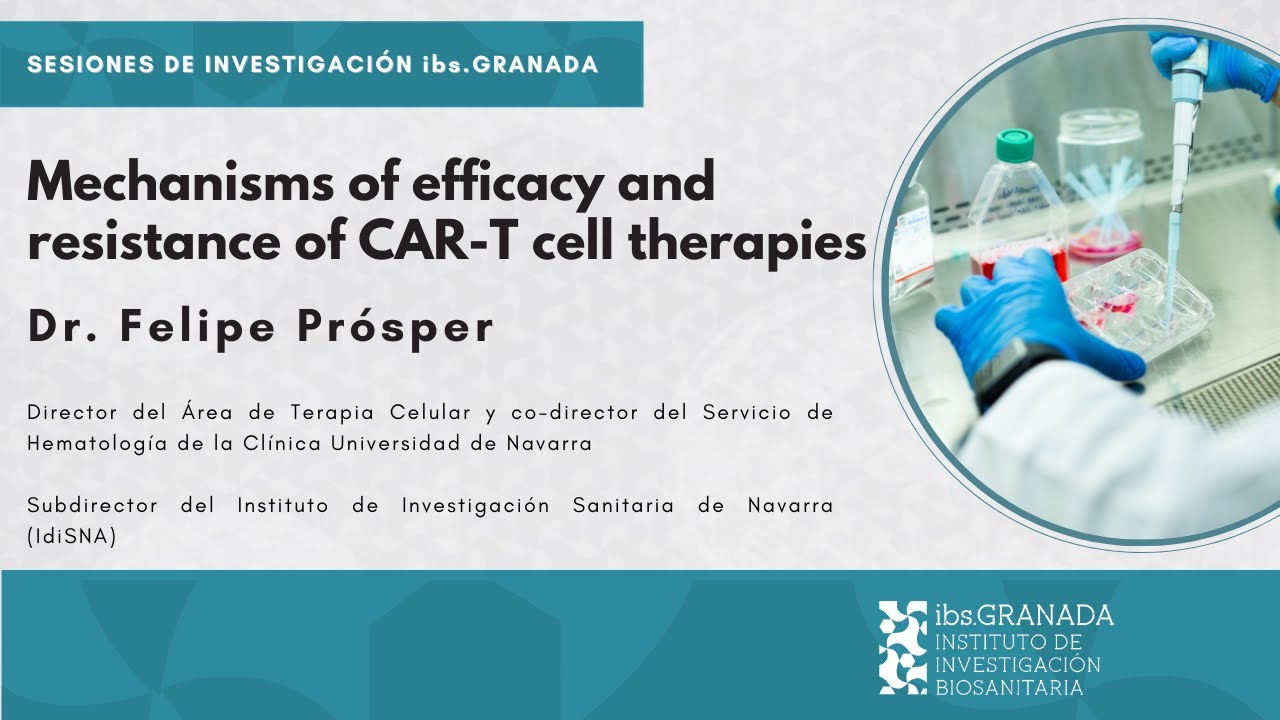 SESIONES DE INVESTIGACIÓN ibs.GRANADA

Mechanisms of efficacy and resistance of CAR-T cell therapies

Dr. Felipe Prósper

Director del Área de Terapia Celular y co-director del Servicio de Hematología de la Clínica Universidad de Navarra

Subdirector del Instituto de Investigación Sanitaria de Navarra (IdiSNA)

ibs.GRANADA
INSTITUTO DE INVESTIGACIÓN BIOSANITARIA